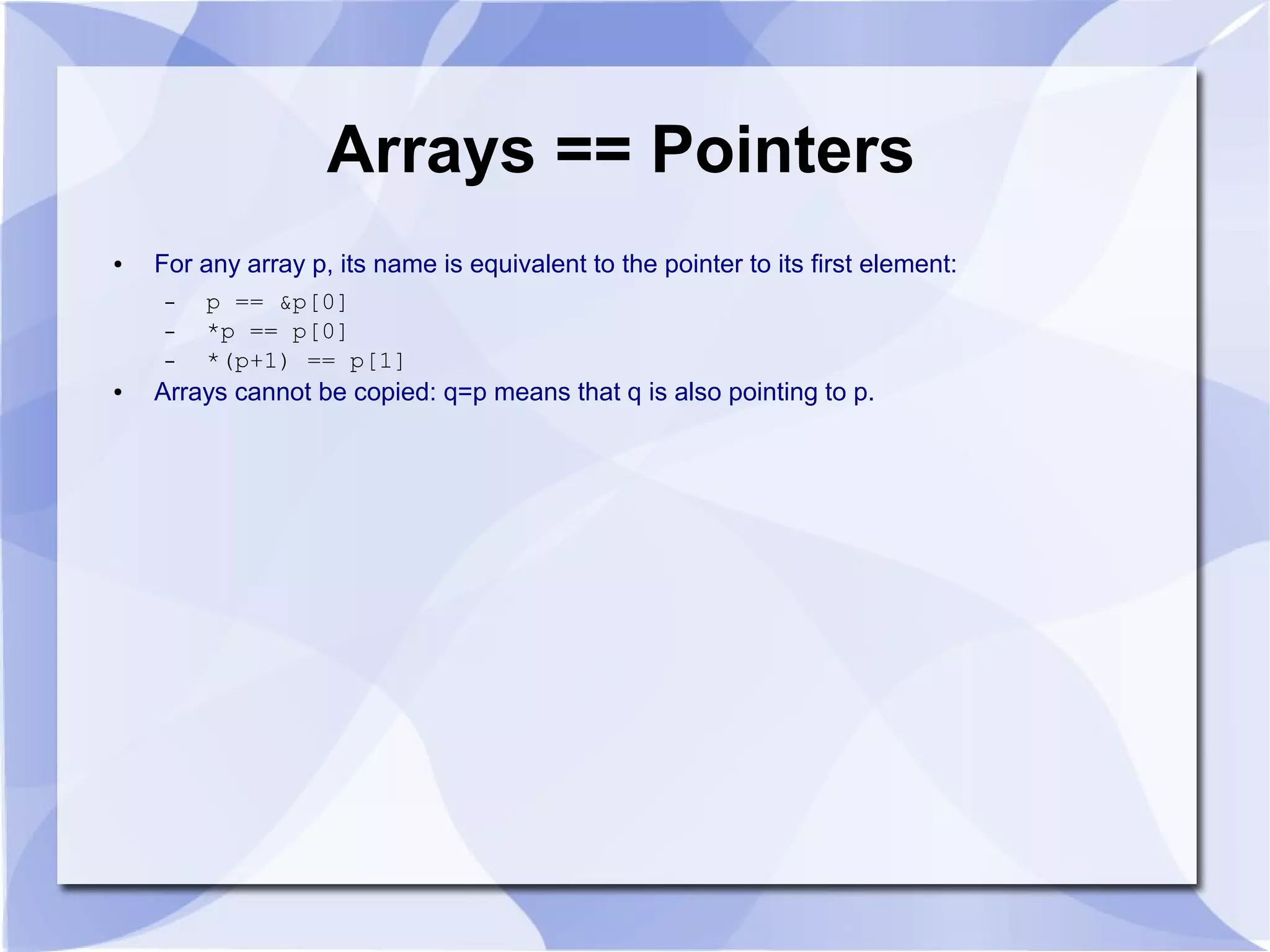 Arrays == Pointers

• For any array p, its name is equivalent to the pointer to its first element:
  – p == &p[0]
  – *p == p[0]
  – *(p+1) == p[1]
• Arrays cannot be copied: q=p means that q is also pointing to p.